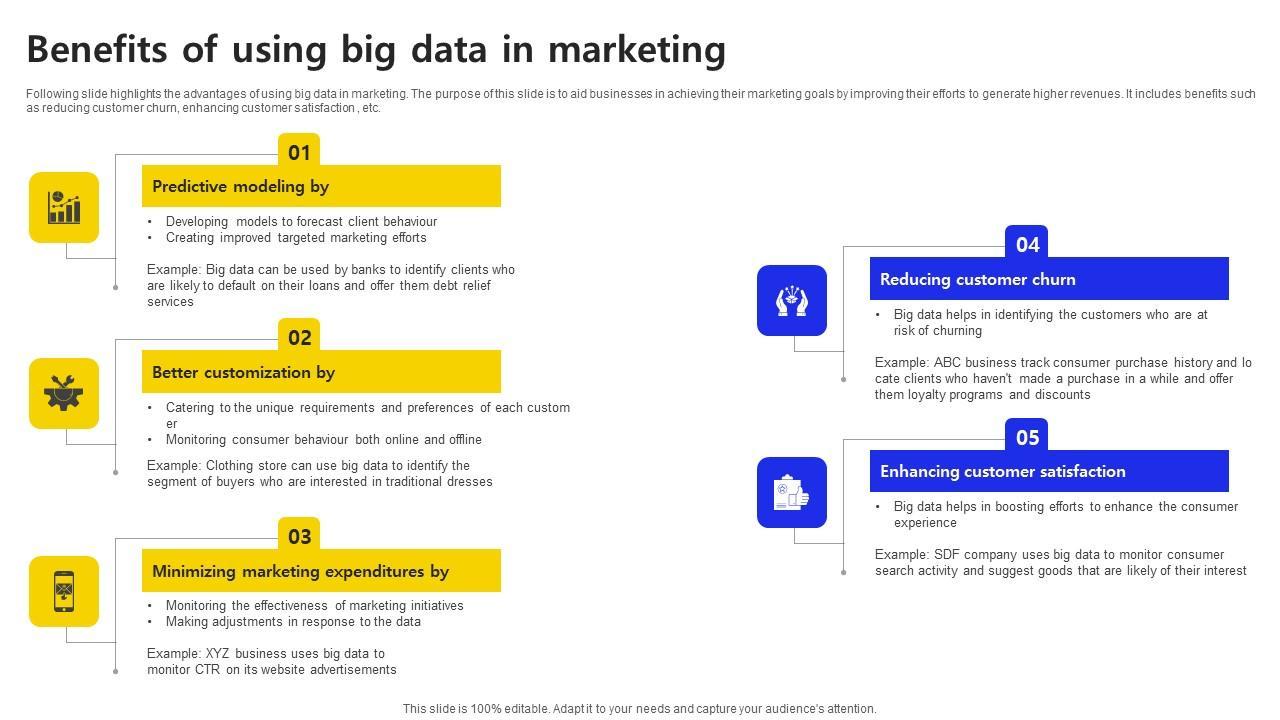 Benefits of using big data in marketing

Following slide highlights the advantages of using big data in marketing. The purpose of this slide is to aid businesses in achieving their marketing goals by improving their efforts to generate higher revenues. It includes benefits such as reducing customer churn, enhancing customer satisfaction , etc.

01

Predictive modeling by

• Developing models to forecast client behaviour
• Creating improved targeted marketing efforts

Example: Big data can be used by banks to identify clients who are likely to default on their loans and offer them debt relief services

02

Better customization by

• Catering to the unique requirements and preferences of each custom er
• Monitoring consumer behaviour both online and offline

Example: Clothing store can use big data to identify the segment of buyers who are interested in traditional dresses

03

Minimizing marketing expenditures by

• Monitoring the effectiveness of marketing initiatives
• Making adjustments in response to the data

Example: XYZ business uses big data to monitor CTR on its website advertisements

04

Reducing customer churn

• Big data helps in identifying the customers who are at risk of churning

Example: ABC business track consumer purchase history and lo cate clients who haven't made a purchase in a while and offer them loyalty programs and discounts

05

Enhancing customer satisfaction

• Big data helps in boosting efforts to enhance the consumer experience

Example: SDF company uses big data to monitor consumer search activity and suggest goods that are likely of their interest

This slide is 100% editable. Adapt it to your needs and capture your audience's attention.